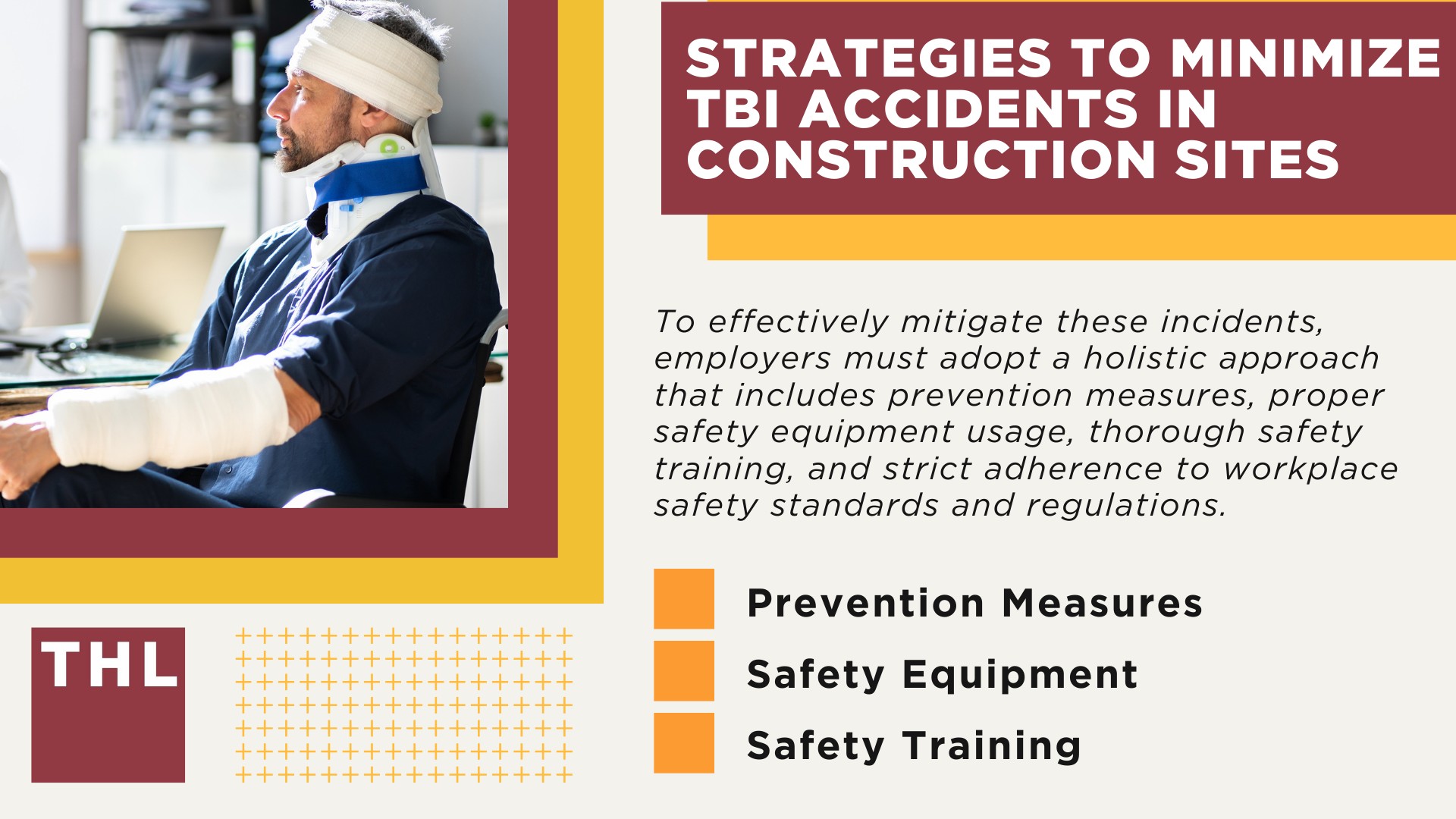 STRATEGIES TO MINIMIZE TBI ACCIDENTS IN CONSTRUCTION SITES

To effectively mitigate these incidents, employers must adopt a holistic approach that includes prevention measures, proper safety equipment usage, thorough safety training, and strict adherence to workplace safety standards and regulations.

Prevention Measures

Safety Equipment

Safety Training

THL